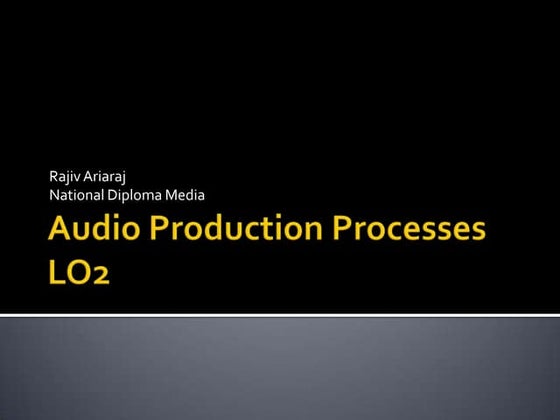 Rajiv Ariaraj
National Diploma Media

Audio Production Processes LO2